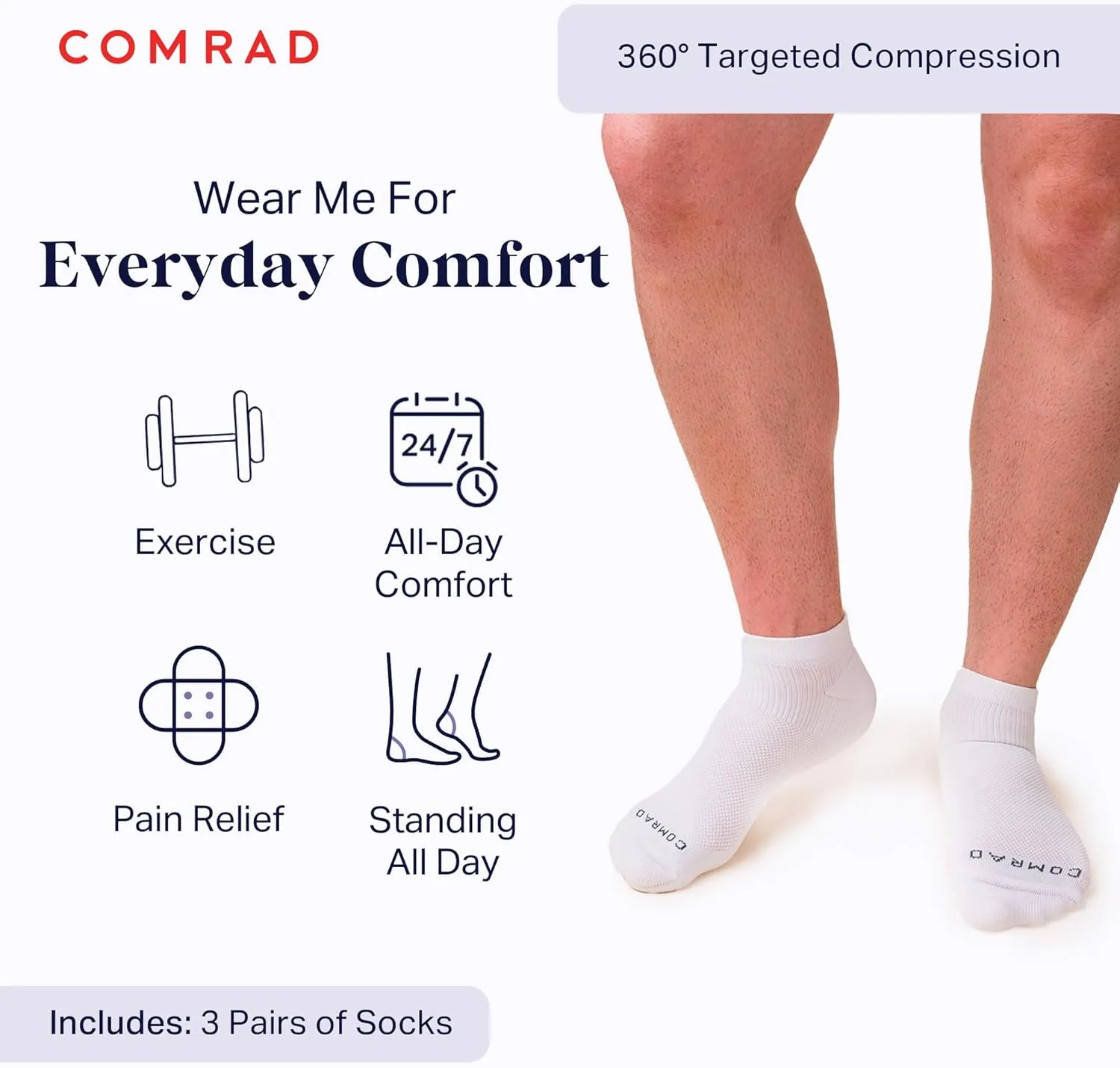 COMRAD

360° Targeted Compression

Wear Me For
Everyday Comfort

24/7

Exercise

All-Day Comfort

Pain Relief

Standing All Day

COMRAD

COMRAD

Includes: 3 Pairs of Socks